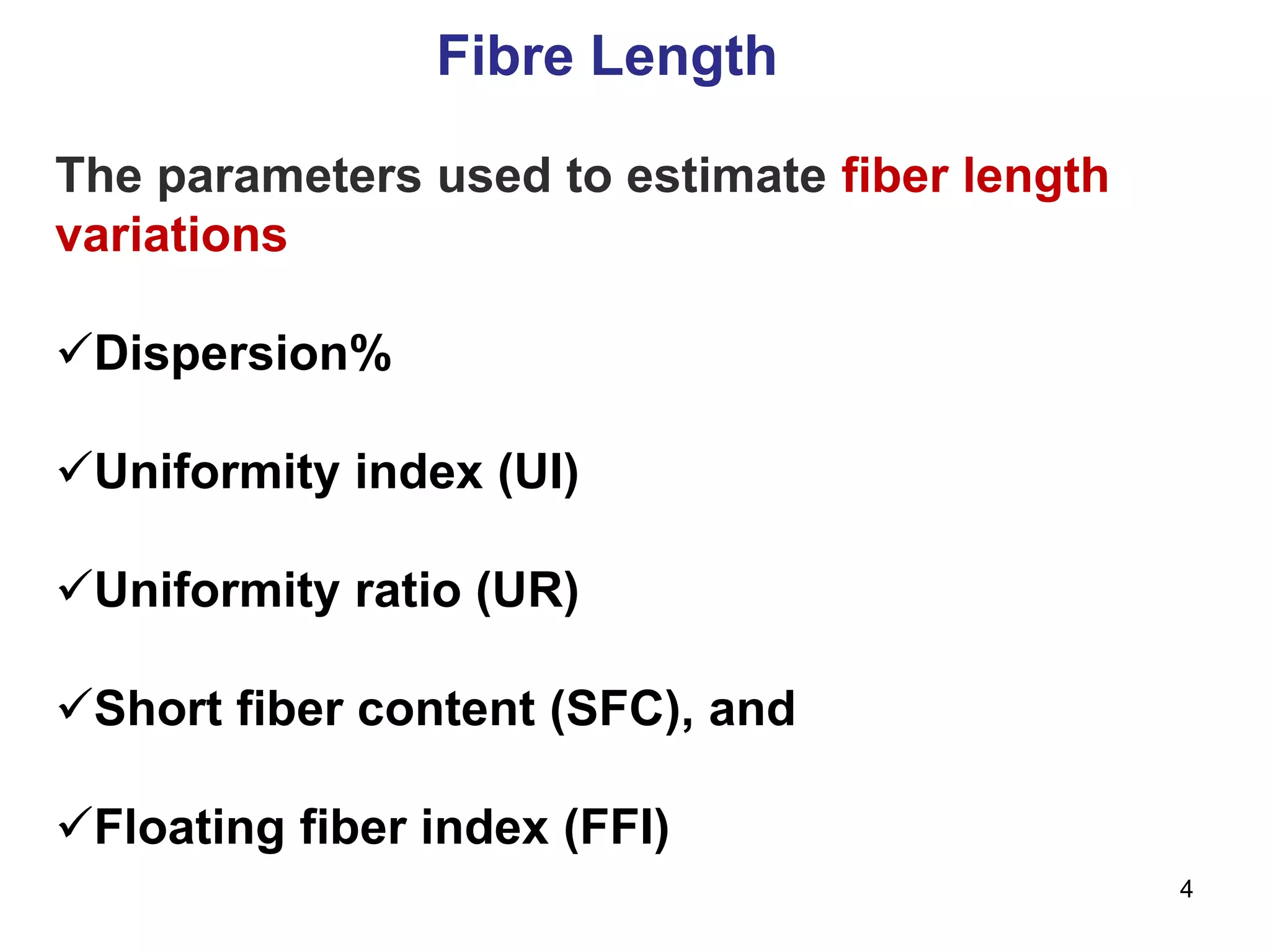 Fibre Length

The parameters used to estimate fiber length variations

✓Dispersion%

✓Uniformity index (UI)

✓Uniformity ratio (UR)

✓Short fiber content (SFC), and

✓Floating fiber index (FFI)

4